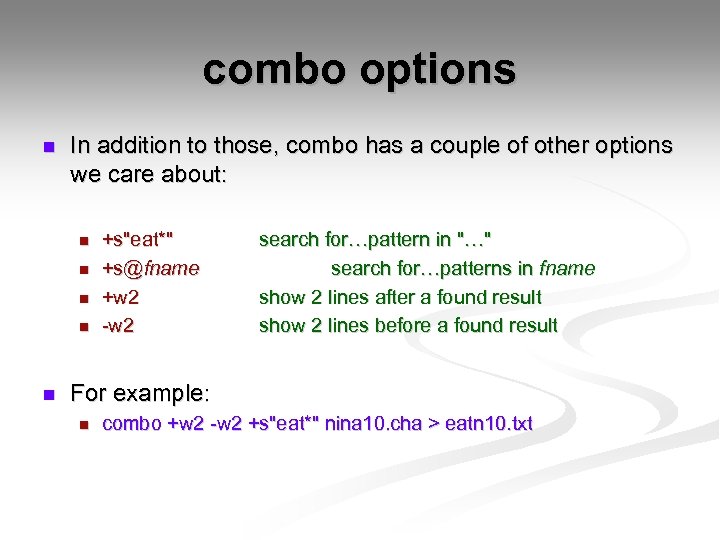 combo options

In addition to those, combo has a couple of other options we care about:

+s"eat*" search for…pattern in "…"
+s@fname search for…patterns in fname
+w2 show 2 lines after a found result
-w2 show 2 lines before a found result

For example:
combo +w2 -w2 +s"eat*" nina10.cha > eatn10.txt